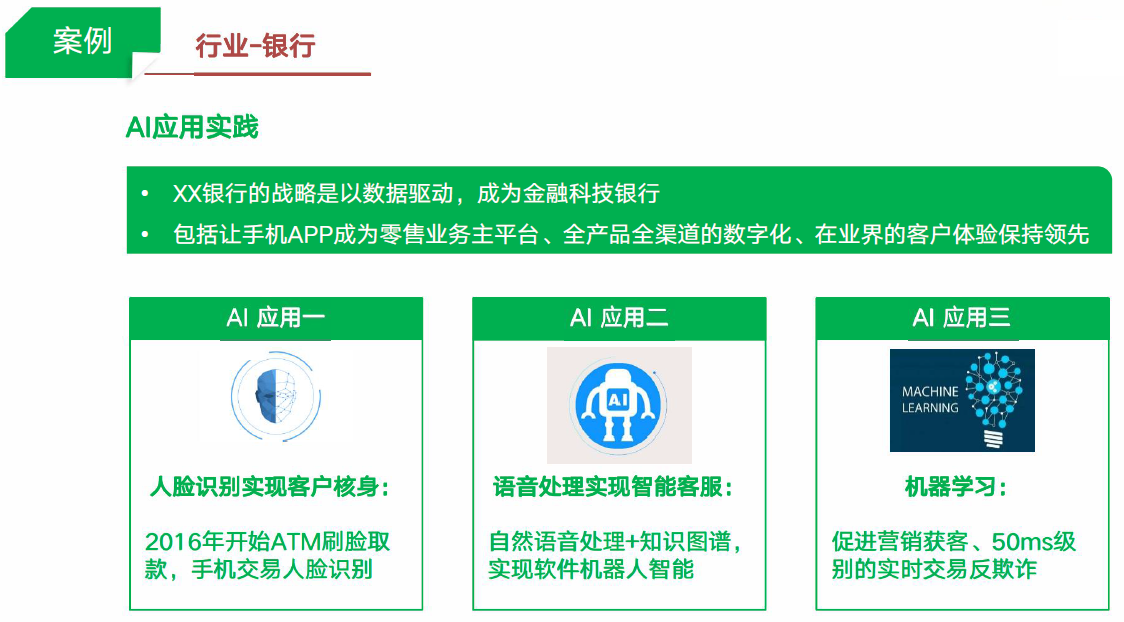 案例

行业-银行

AI应用实践

• XX银行的战略是以数据驱动，成为金融科技银行
• 包括让手机APP成为零售业务主平台、全产品全渠道的数字化、在业界的客户体验保持领先

AI 应用一

人脸识别实现客户核身：

2016年开始ATM刷脸取款，手机交易人脸识别

AI 应用二

AI

语音处理实现智能客服：

自然语音处理+知识图谱，实现软件机器人智能

AI 应用三

MACHINE LEARNING

机器学习：

促进营销获客、50ms级别的实时交易反欺诈